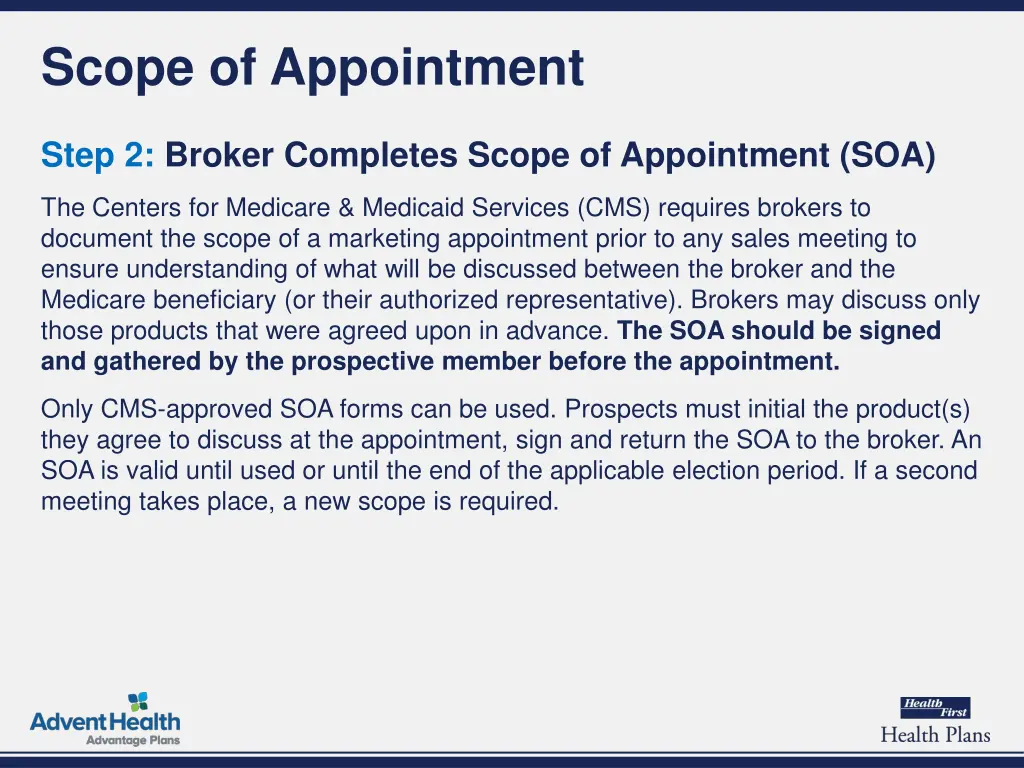 Scope of Appointment

Step 2: Broker Completes Scope of Appointment (SOA)

The Centers for Medicare & Medicaid Services (CMS) requires brokers to document the scope of a marketing appointment prior to any sales meeting to ensure understanding of what will be discussed between the broker and the Medicare beneficiary (or their authorized representative). Brokers may discuss only those products that were agreed upon in advance. The SOA should be signed and gathered by the prospective member before the appointment.

Only CMS-approved SOA forms can be used. Prospects must initial the product(s) they agree to discuss at the appointment, sign and return the SOA to the broker. An SOA is valid until used or until the end of the applicable election period. If a second meeting takes place, a new scope is required.

AdventHealth
Advantage Plans

Health First
Health Plans